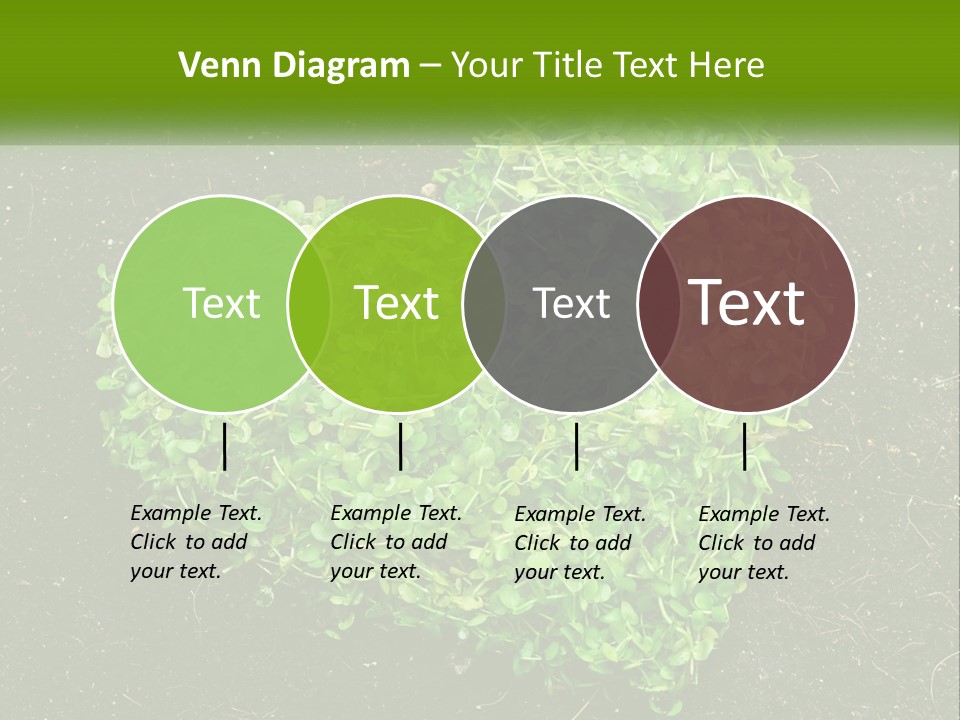 Venn Diagram – Your Title Text Here

Text

Text

Text

Text

Example Text. Click to add your text.

Example Text. Click to add your text.

Example Text. Click to add your text.

Example Text. Click to add your text.